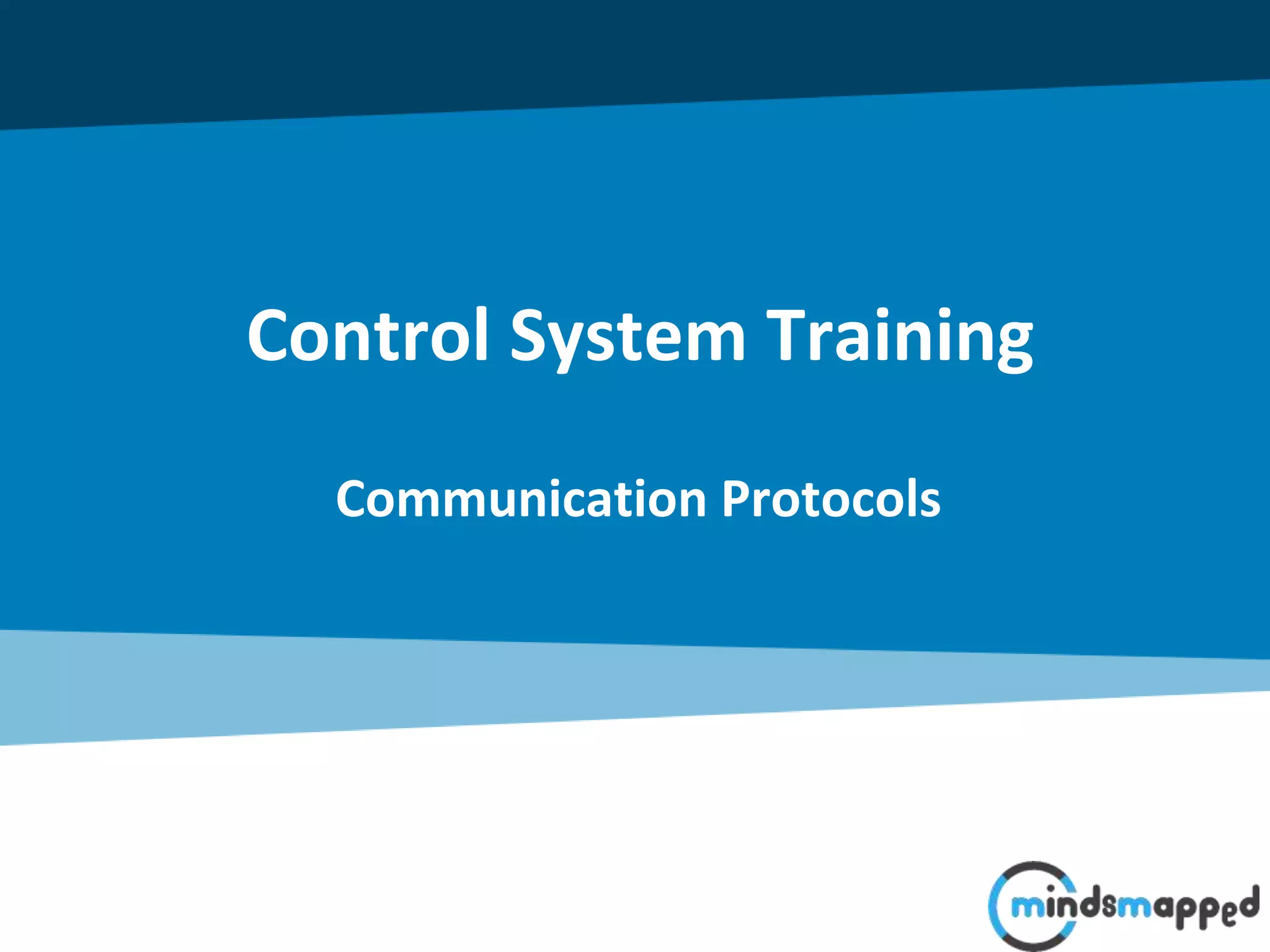 Control System Training

Communication Protocols

mindsmapped